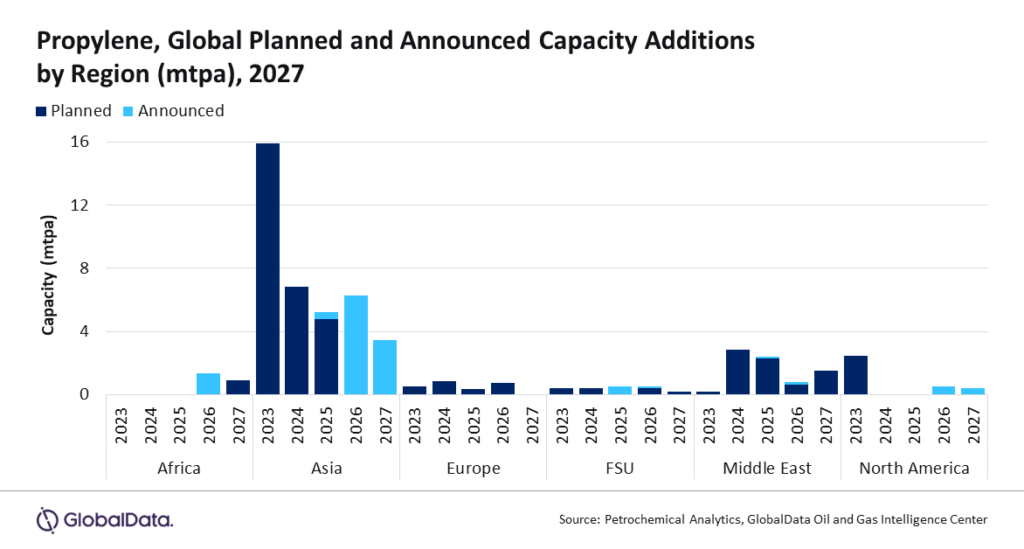 Propylene, Global Planned and Announced Capacity Additions by Region (mtpa), 2027

Planned Announced

Capacity (mtpa)

16
12
8
4
0

2023 2024 2025 2026 2027 2023 2024 2025 2026 2027 2023 2024 2025 2026 2027 2023 2024 2025 2026 2027 2023 2024 2025 2026 2027 2023 2024 2025 2026 2027

Africa Asia Europe FSU Middle East North America

GlobalData.

Source: Petrochemical Analytics, GlobalData Oil and Gas Intelligence Center